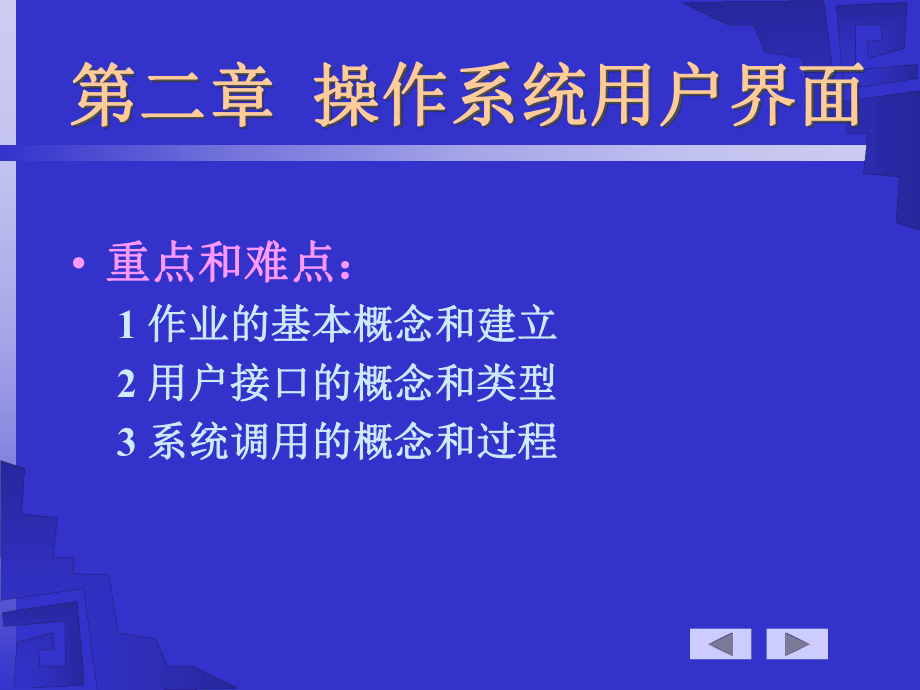 第二章 操作系统用户界面

• 重点和难点：
1 作业的基本概念和建立
2 用户接口的概念和类型
3 系统调用的概念和过程